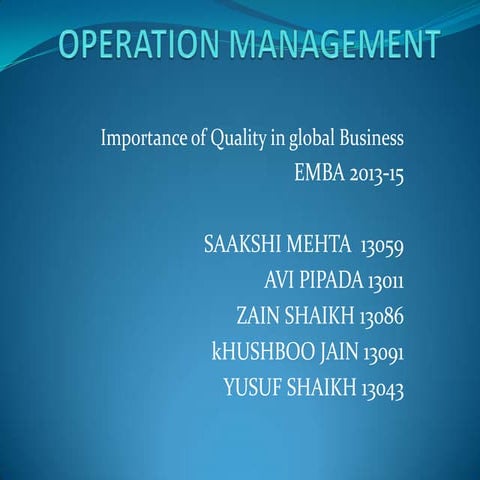 OPERATION MANAGEMENT

Importance of Quality in global Business

EMBA 2013-15

SAAKSHI MEHTA 13059

AVI PIPADA 13011

ZAIN SHAIKH 13086

kHUSHBOO JAIN 13091

YUSUF SHAIKH 13043